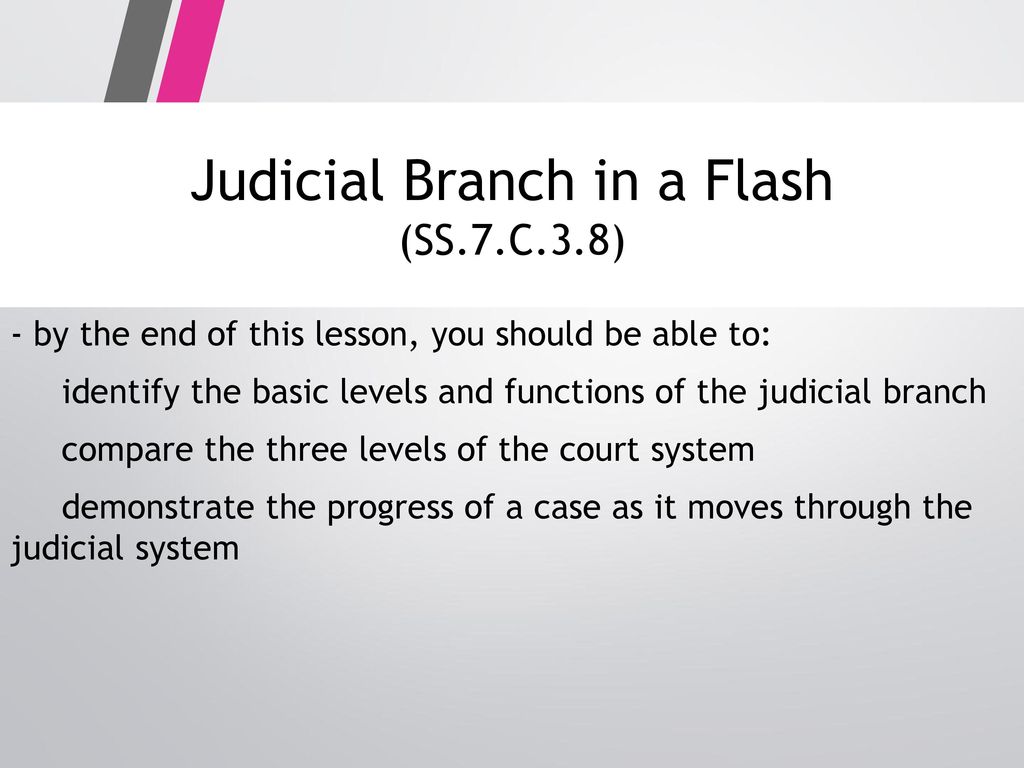 Judicial Branch in a Flash
(SS.7.C.3.8)

- by the end of this lesson, you should be able to:

identify the basic levels and functions of the judicial branch

compare the three levels of the court system

demonstrate the progress of a case as it moves through the judicial system